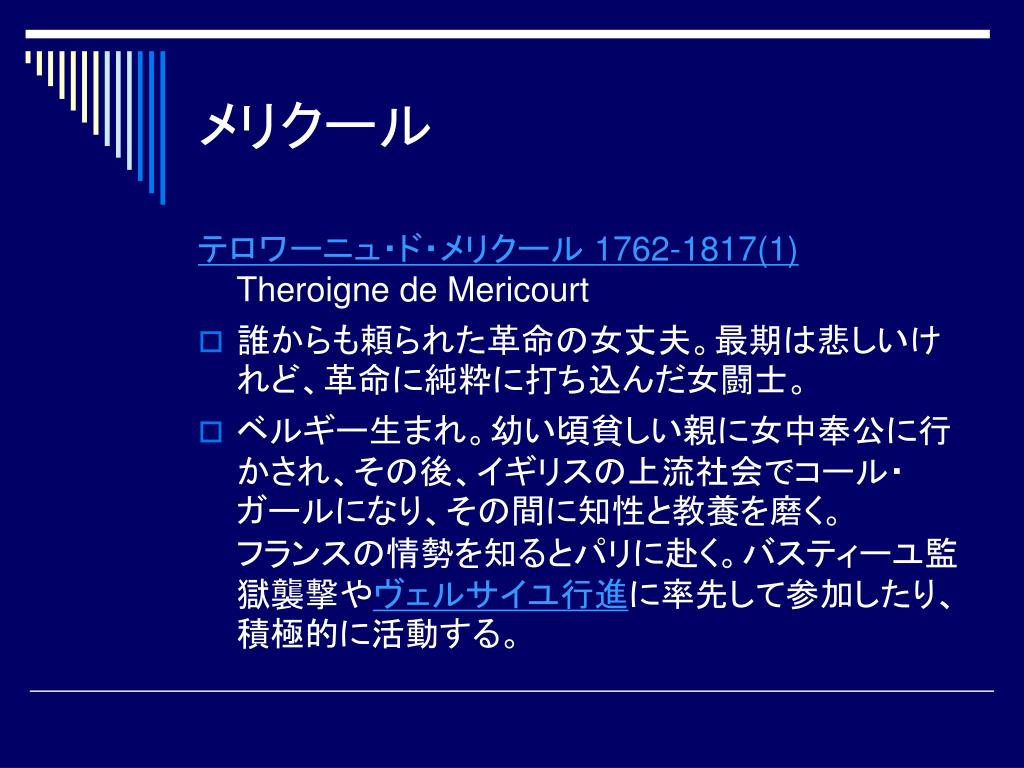 メリクール

テロワーニュ・ド・メリクール 1762-1817(1) Theroigne de Mericourt

誰からも頼られた革命の女丈夫。最期は悲しいけれど、革命に純粋に打ち込んだ女闘士。

ベルギー生まれ。幼い頃貧しい親に女中奉公に行かされ、その後、イギリスの上流社会でコール・ガールになり、その間に知性と教養を磨く。フランスの情勢を知るとパリに赴く。バスティーユ監獄襲撃やヴェルサイユ行進に率先して参加したり、積極的に活動する。